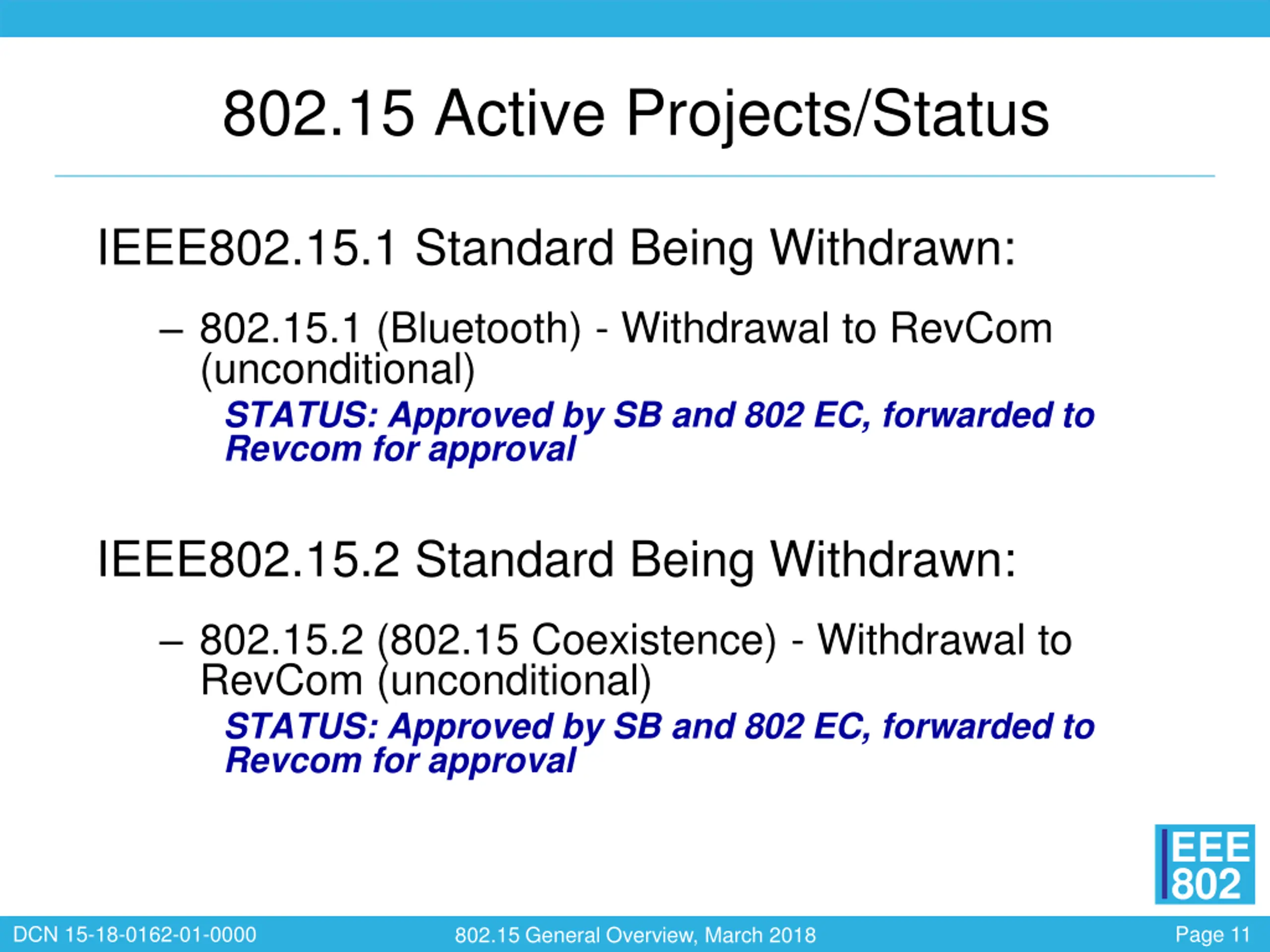 802.15 Active Projects/Status

IEEE802.15.1 Standard Being Withdrawn:

– 802.15.1 (Bluetooth) - Withdrawal to RevCom (unconditional)

STATUS: Approved by SB and 802 EC, forwarded to Revcom for approval

IEEE802.15.2 Standard Being Withdrawn:

– 802.15.2 (802.15 Coexistence) - Withdrawal to RevCom (unconditional)

STATUS: Approved by SB and 802 EC, forwarded to Revcom for approval

IEEE 802

DCN 15-18-0162-01-0000

802.15 General Overview, March 2018

Page 11